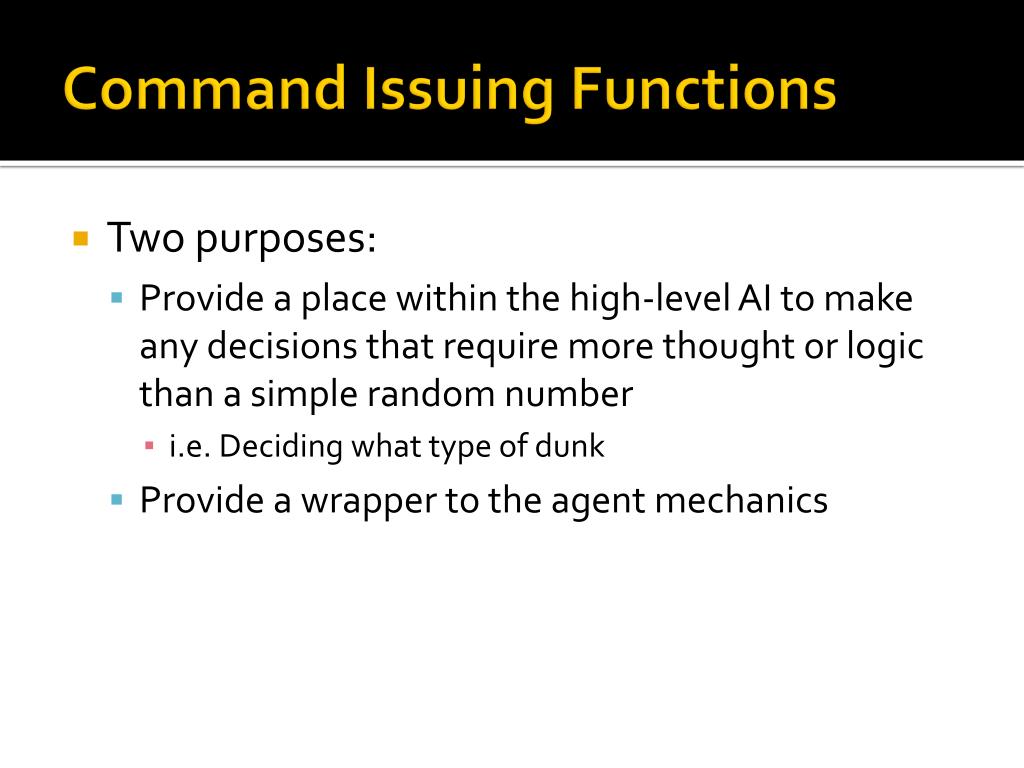 Command Issuing Functions

Two purposes:

Provide a place within the high-level AI to make any decisions that require more thought or logic than a simple random number

i.e. Deciding what type of dunk

Provide a wrapper to the agent mechanics